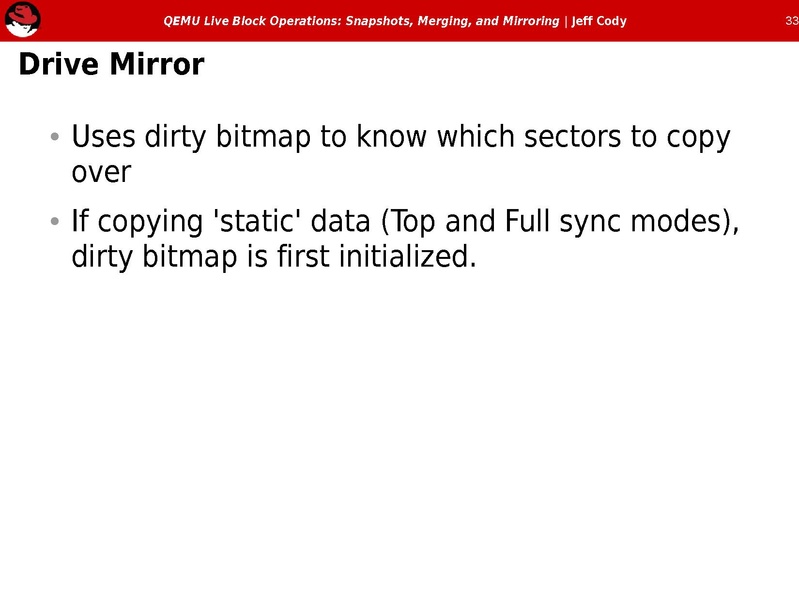 QEMU Live Block Operations: Snapshots, Merging, and Mirroring | Jeff Cody

33

Drive Mirror

• Uses dirty bitmap to know which sectors to copy over

• If copying 'static' data (Top and Full sync modes), dirty bitmap is first initialized.